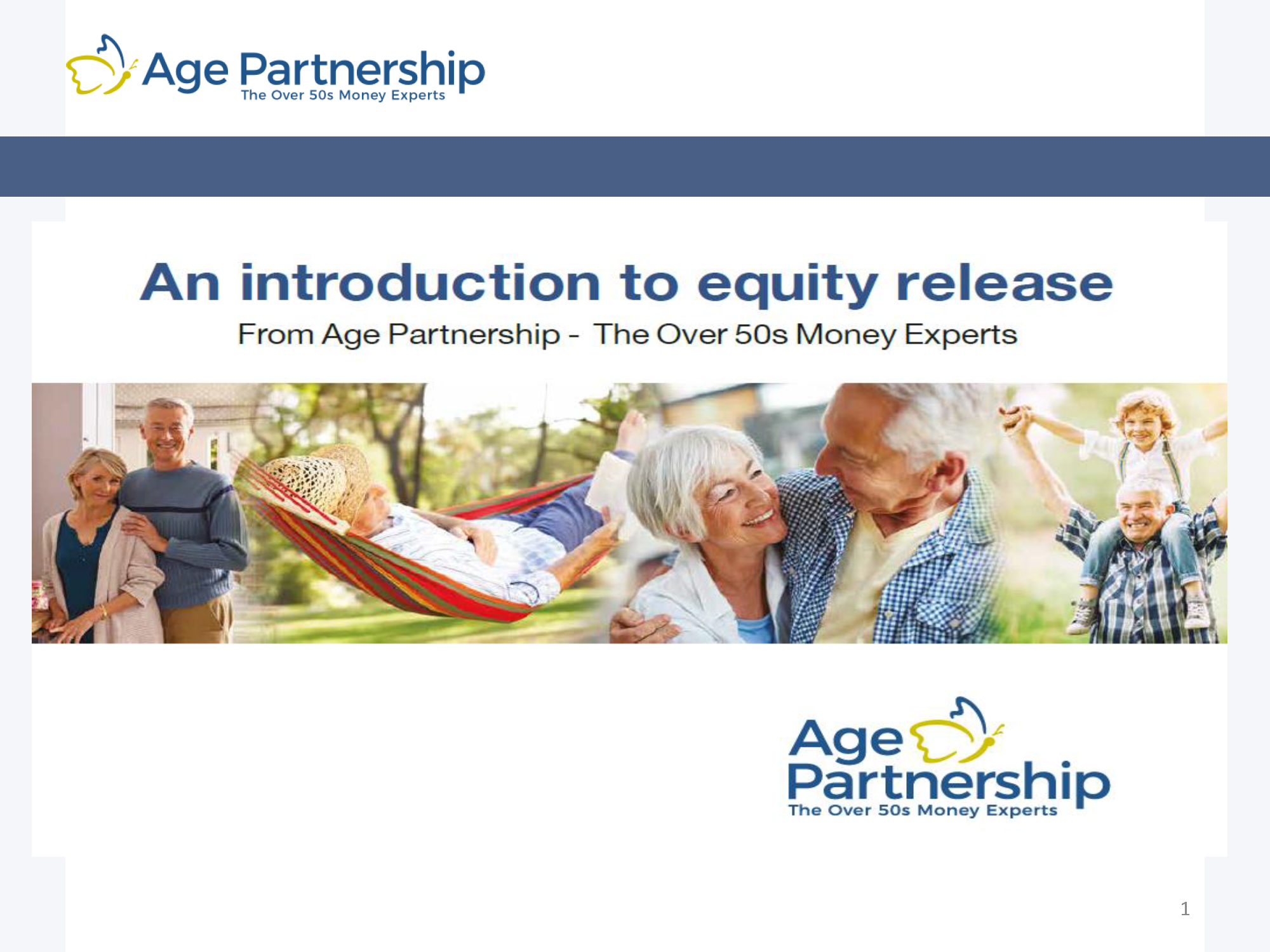 Age Partnership
The Over 50s Money Experts

An introduction to equity release
From Age Partnership - The Over 50s Money Experts

Age Partnership
The Over 50s Money Experts

1